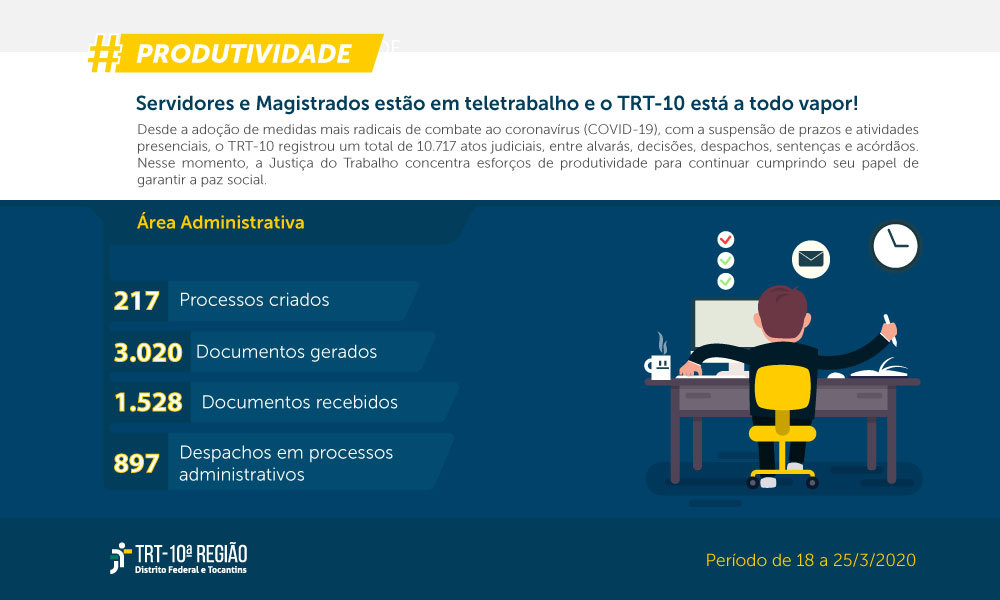 # PRODUTIVIDADE

Servidores e Magistrados estão em teletrabalho e o TRT-10 está a todo vapor!

Desde a adoção de medidas mais radicais de combate ao coronavírus (COVID-19), com a suspensão de prazos e atividades presenciais, o TRT-10 registrou um total de 10.717 atos judiciais, entre alvarás, decisões, despachos, sentenças e acórdãos. Nesse momento, a Justiça do Trabalho concentra esforços de produtividade para continuar cumprindo seu papel de garantir a paz social.

Área Administrativa

217 Processos criados

3.020 Documentos gerados

1.528 Documentos recebidos

897 Despachos em processos administrativos

TRT-10ª REGIÃO
Distrito Federal e Tocantins

Período de 18 a 25/3/2020